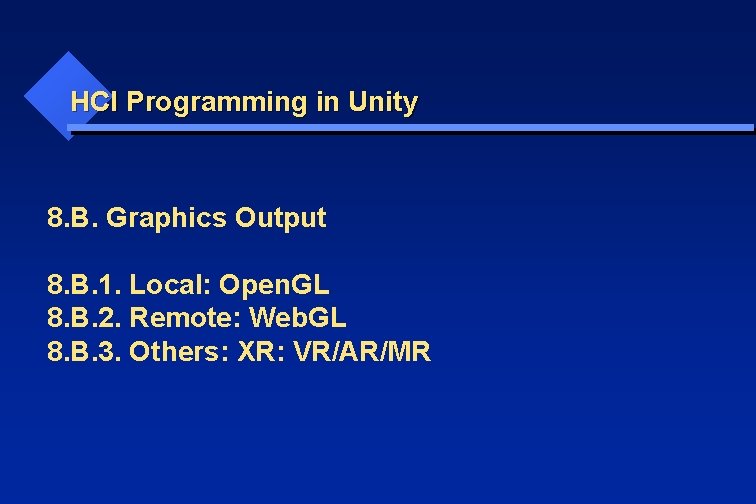 HCI Programming in Unity

8.B. Graphics Output

8.B.1. Local: OpenGL
8.B.2. Remote: WebGL
8.B.3. Others: XR: VR/AR/MR